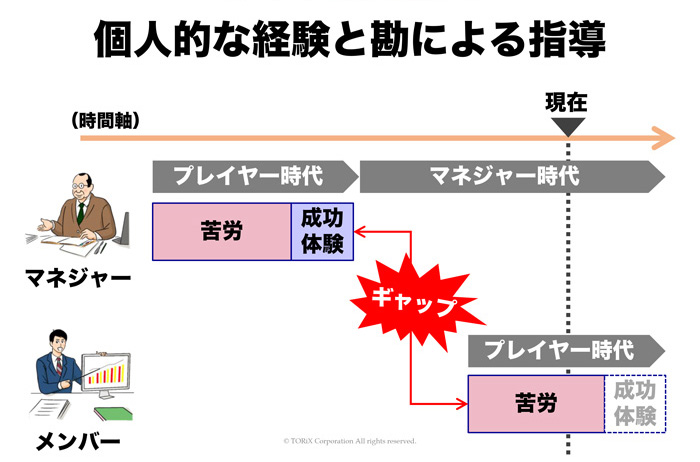 個人的な経験と勘による指導

現在

(時間軸)

プレイヤー時代

マネジャー時代

苦労

成功体験

マネジャー

ギャップ

プレイヤー時代

苦労

成功体験

メンバー

© TORiX Corporation All rights reserved.